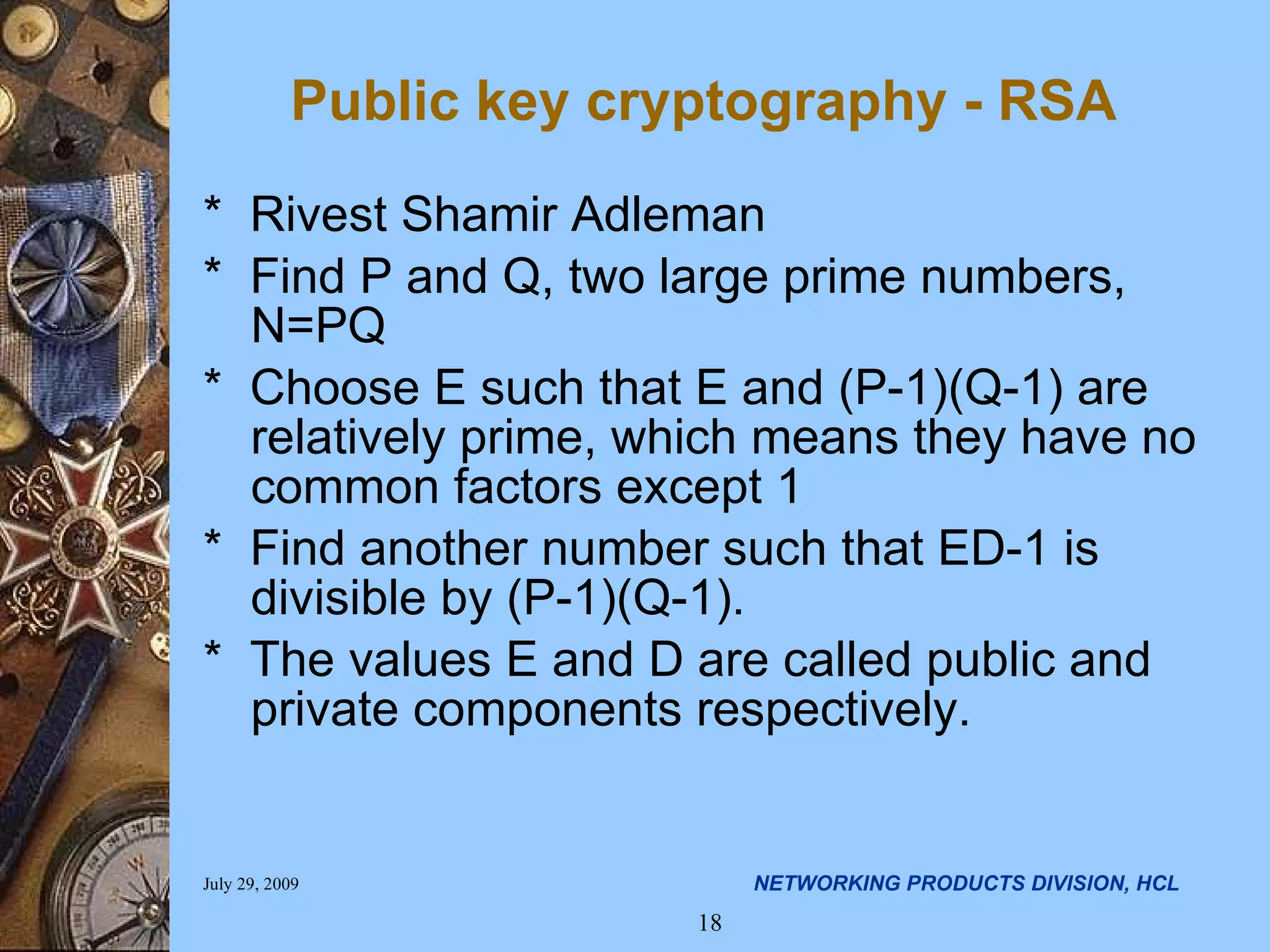 Public key cryptography - RSA

* Rivest Shamir Adleman
* Find P and Q, two large prime numbers, N=PQ
* Choose E such that E and (P-1)(Q-1) are relatively prime, which means they have no common factors except 1
* Find another number such that ED-1 is divisible by (P-1)(Q-1).
* The values E and D are called public and private components respectively.

July 29, 2009

NETWORKING PRODUCTS DIVISION, HCL

18